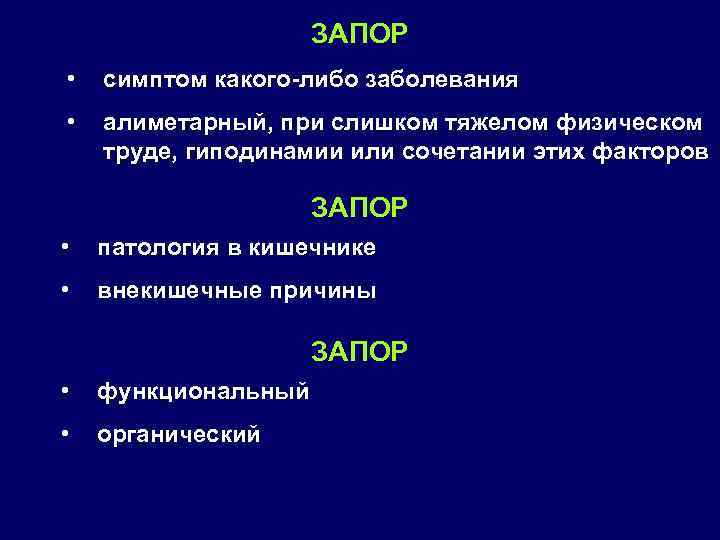 ЗАПОР

• симптом какого-либо заболевания

• алиметарный, при слишком тяжелом физическом труде, гиподинамии или сочетании этих факторов

ЗАПОР

• патология в кишечнике

• внекишечные причины

ЗАПОР

• функциональный

• органический